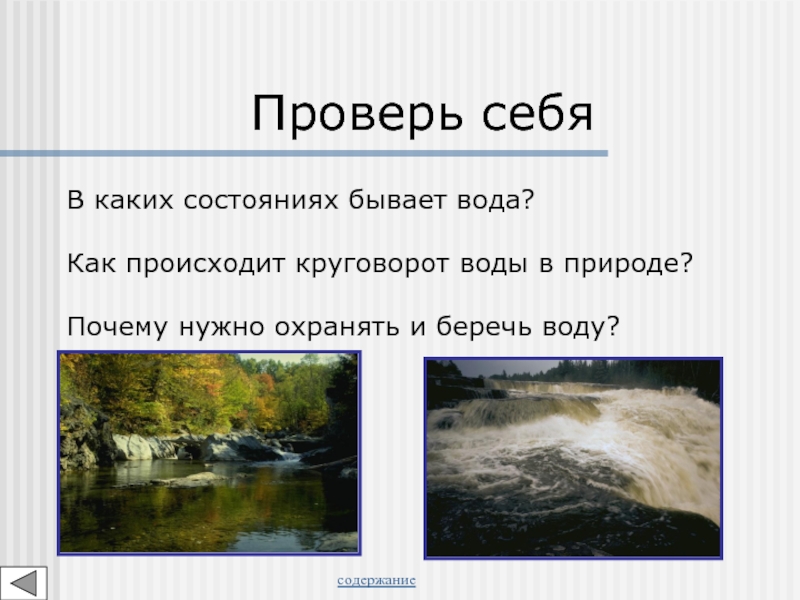 Проверь себя

В каких состояниях бывает вода?

Как происходит круговорот воды в природе?

Почему нужно охранять и беречь воду?

содержание